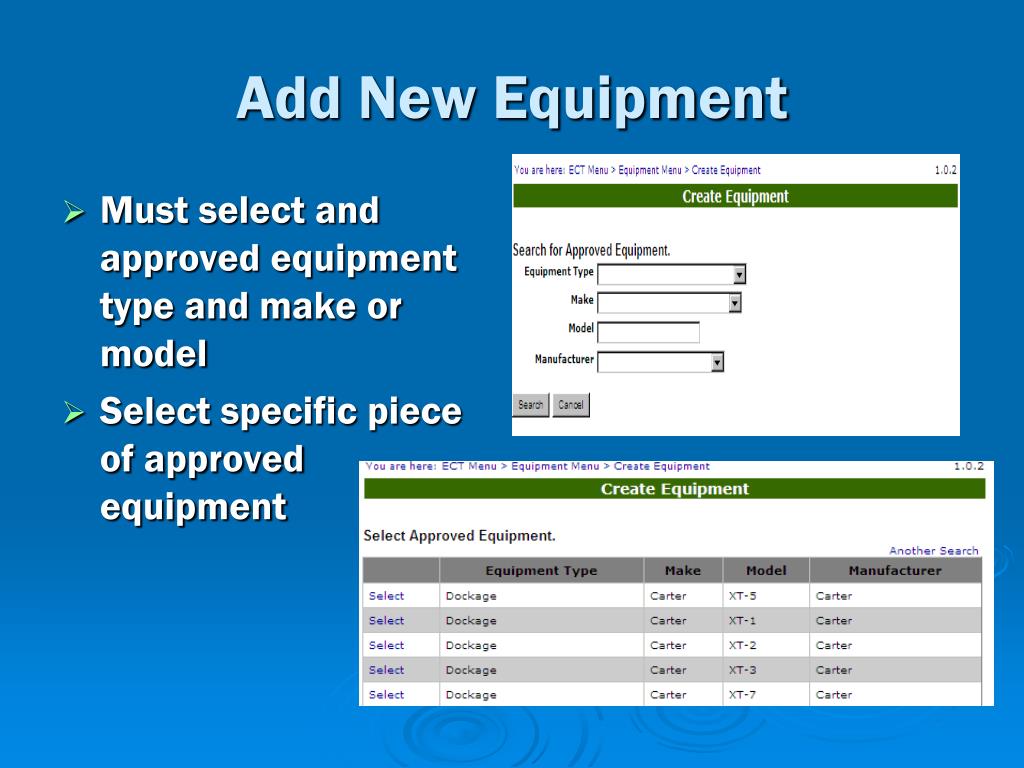 Add New Equipment

➢ Must select and approved equipment type and make or model

➢ Select specific piece of approved equipment

You are here: ECT Menu > Equipment Menu > Create Equipment 1.0.2

Create Equipment

Search for Approved Equipment.

Equipment Type

Make

Model

Manufacturer

Search Cancel

You are here: ECT Menu > Equipment Menu > Create Equipment 1.0.2

Create Equipment

Select Approved Equipment.

Another Search

| | Equipment Type | Make | Model | Manufacturer |
|---|---|---|---|---|
| Select | Dockage | Carter | XT-5 | Carter |
| Select | Dockage | Carter | XT-1 | Carter |
| Select | Dockage | Carter | XT-2 | Carter |
| Select | Dockage | Carter | XT-3 | Carter |
| Select | Dockage | Carter | XT-7 | Carter |